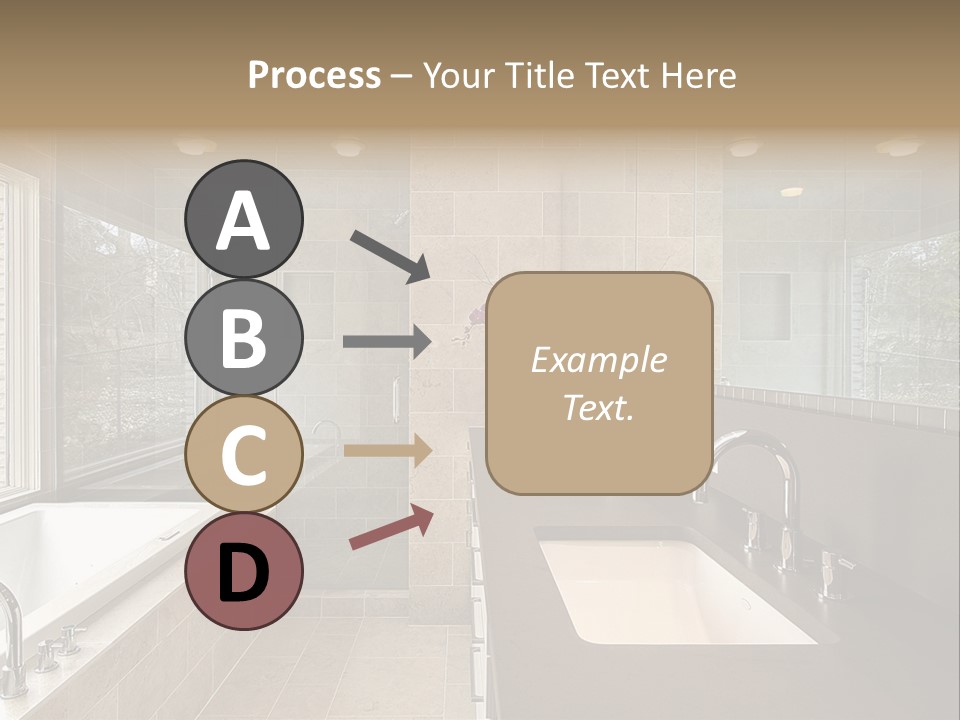 Process – Your Title Text Here

A

B

C

D

Example Text.